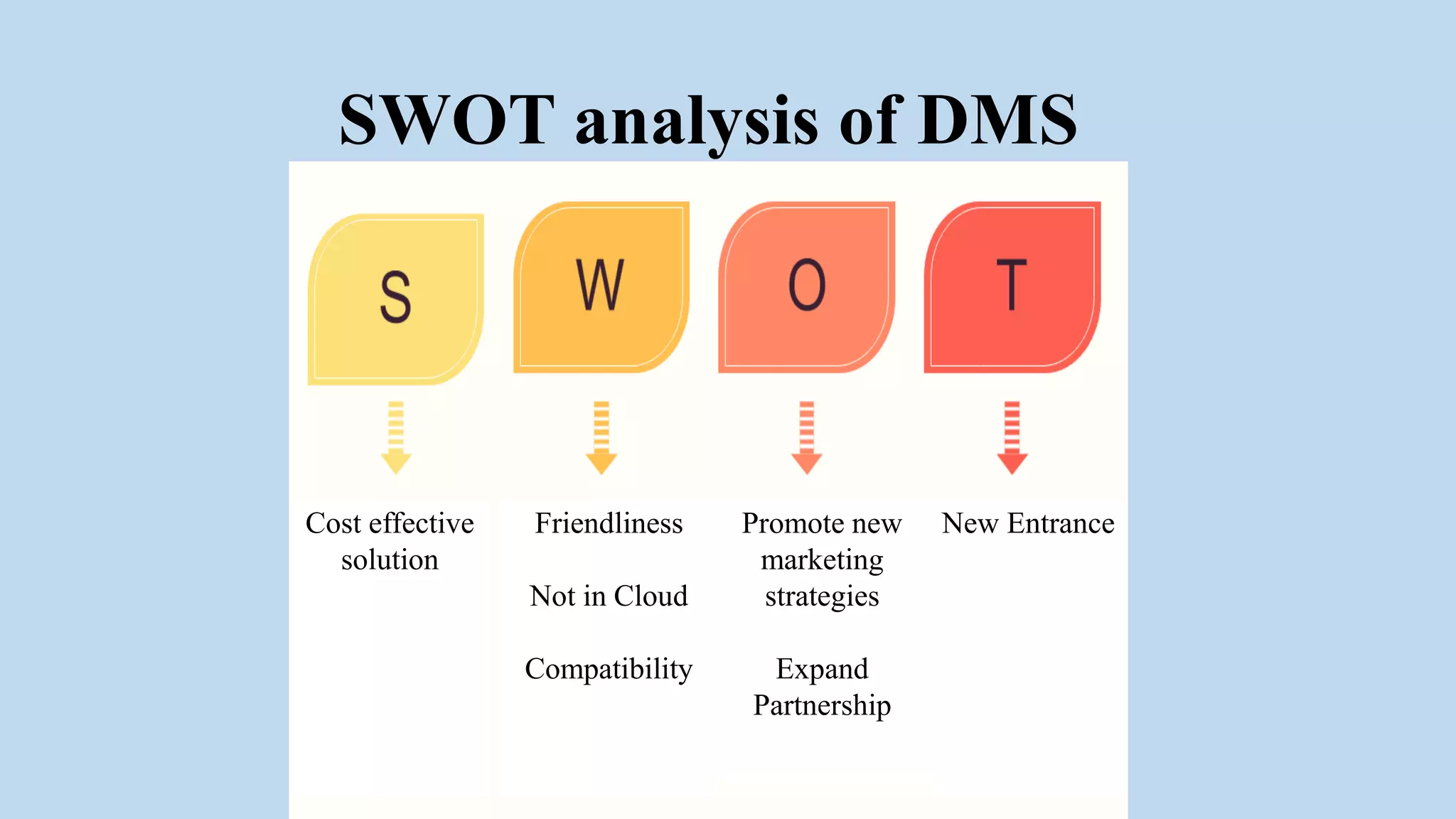 SWOT analysis of DMS

S

Cost effective solution

W

Friendliness

Not in Cloud

Compatibility

O

Promote new marketing strategies

Expand Partnership

T

New Entrance